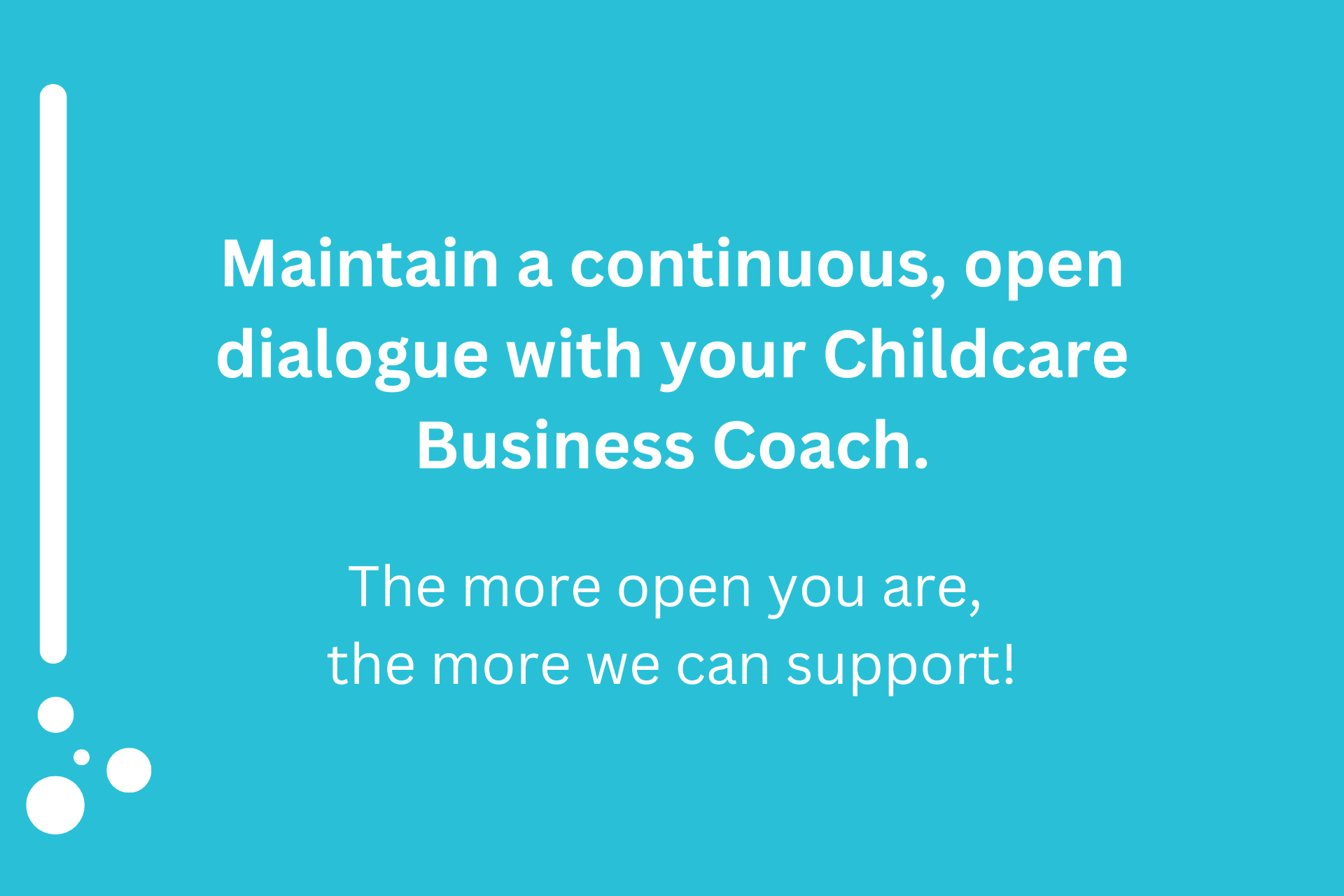 Maintain a continuous, open dialogue with your Childcare Business Coach.

The more open you are, the more we can support!